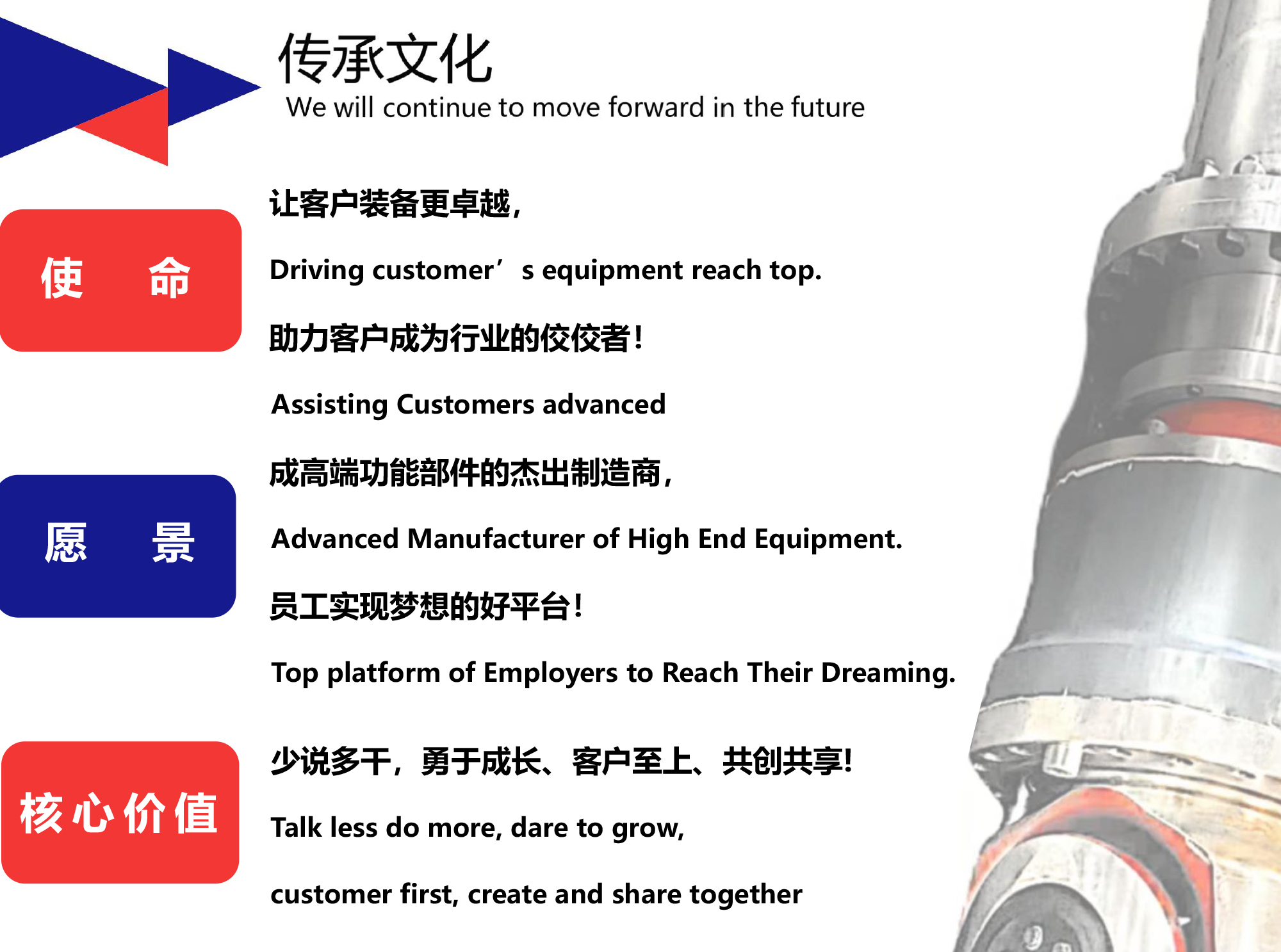 传承文化
We will continue to move forward in the future

使　命

让客户装备更卓越，

Driving customer’s equipment reach top.

助力客户成为行业的佼佼者！

Assisting Customers advanced

愿　景

成高端功能部件的杰出制造商，

Advanced Manufacturer of High End Equipment.

员工实现梦想的好平台！

Top platform of Employers to Reach Their Dreaming.

核心价值

少说多干，勇于成长、客户至上、共创共享!

Talk less do more, dare to grow,

customer first, create and share together